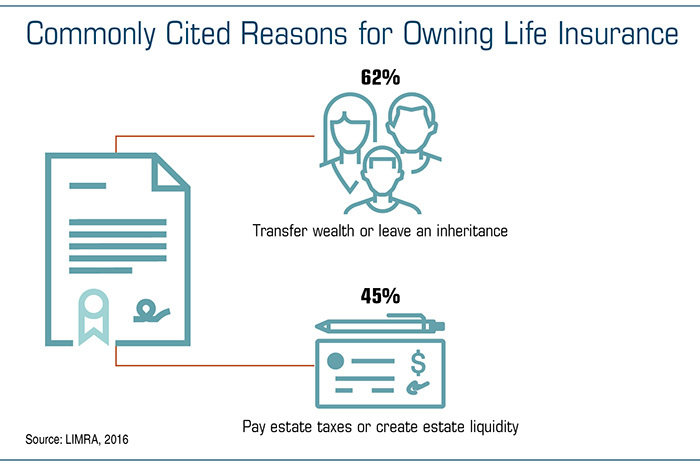 Commonly Cited Reasons for Owning Life Insurance

62%

Transfer wealth or leave an inheritance

45%

$

Pay estate taxes or create estate liquidity

Source: LIMRA, 2016